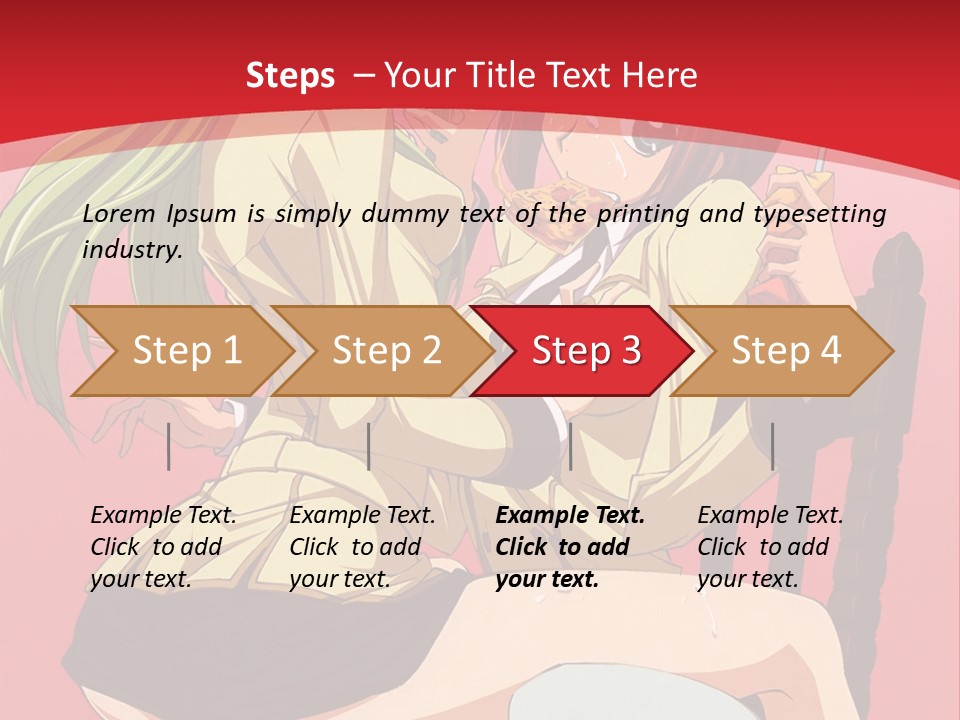 Steps – Your Title Text Here

Lorem Ipsum is simply dummy text of the printing and typesetting industry.

Step 1

Step 2

Step 3

Step 4

Example Text. Click to add your text.

Example Text. Click to add your text.

Example Text. Click to add your text.

Example Text. Click to add your text.